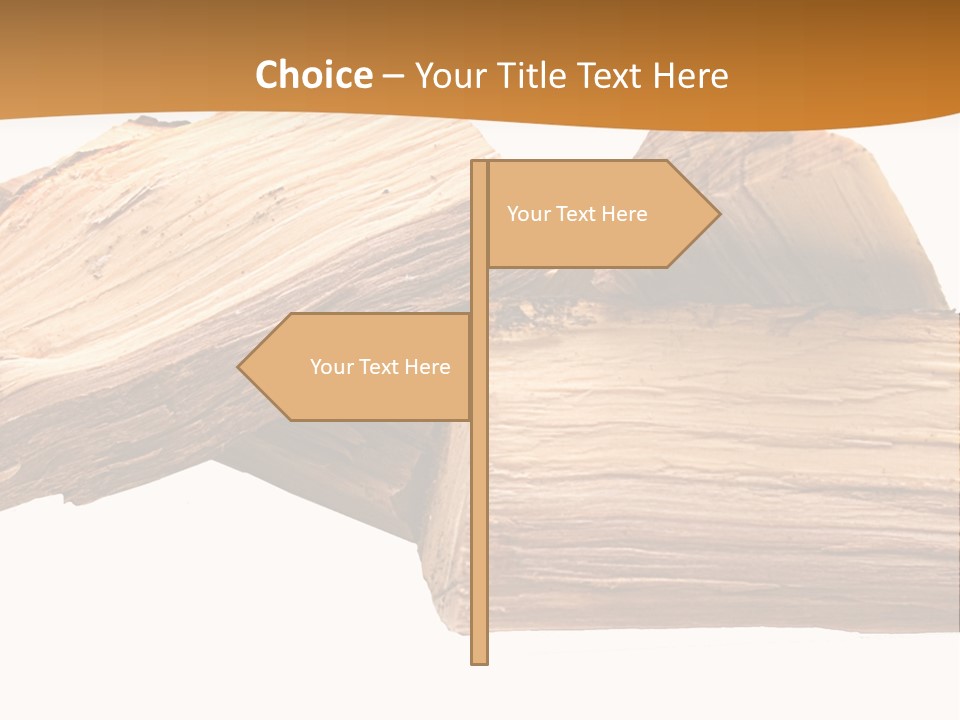 Choice – Your Title Text Here

Your Text Here

Your Text Here